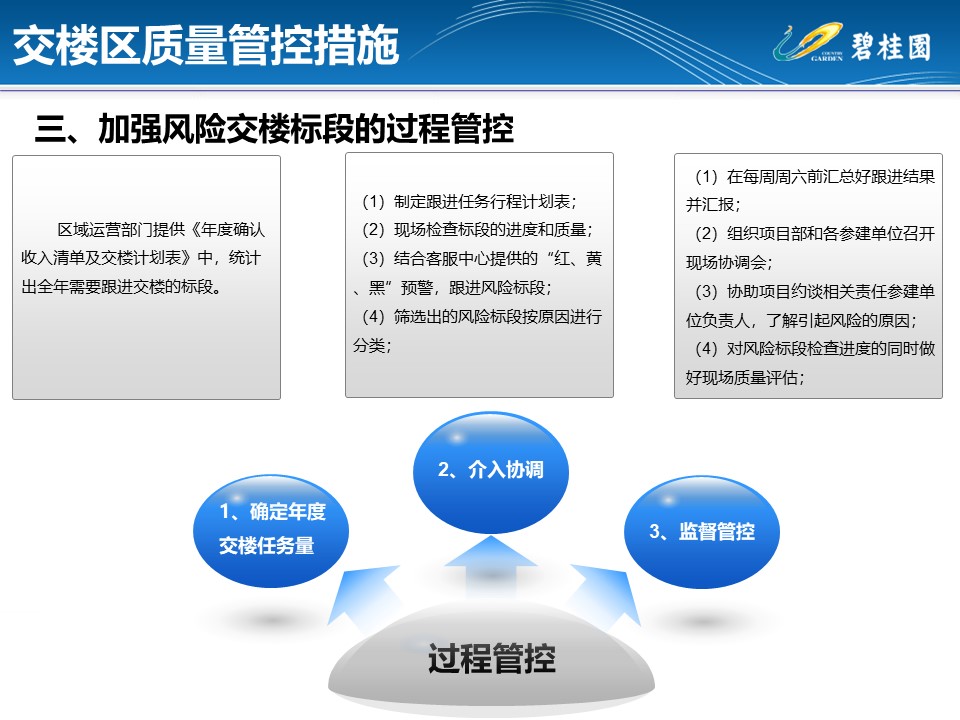 交楼区质量管控措施

COUNTRY GARDEN 碧桂园

三、加强风险交楼标段的过程管控

区域运营部门提供《年度确认收入清单及交楼计划表》中，统计出全年需要跟进交楼的标段。

（1）制定跟进任务行程计划表；
（2）现场检查标段的进度和质量；
（3）结合客服中心提供的“红、黄、黑”预警，跟进风险标段；
（4）筛选出的风险标段按原因进行分类；

（1）在每周周六前汇总好跟进结果并汇报；
（2）组织项目部和各参建单位召开现场协调会；
（3）协助项目约谈相关责任参建单位负责人，了解引起风险的原因；
（4）对风险标段检查进度的同时做好现场质量评估；

1、确定年度交楼任务量

2、介入协调

3、监督管控

过程管控